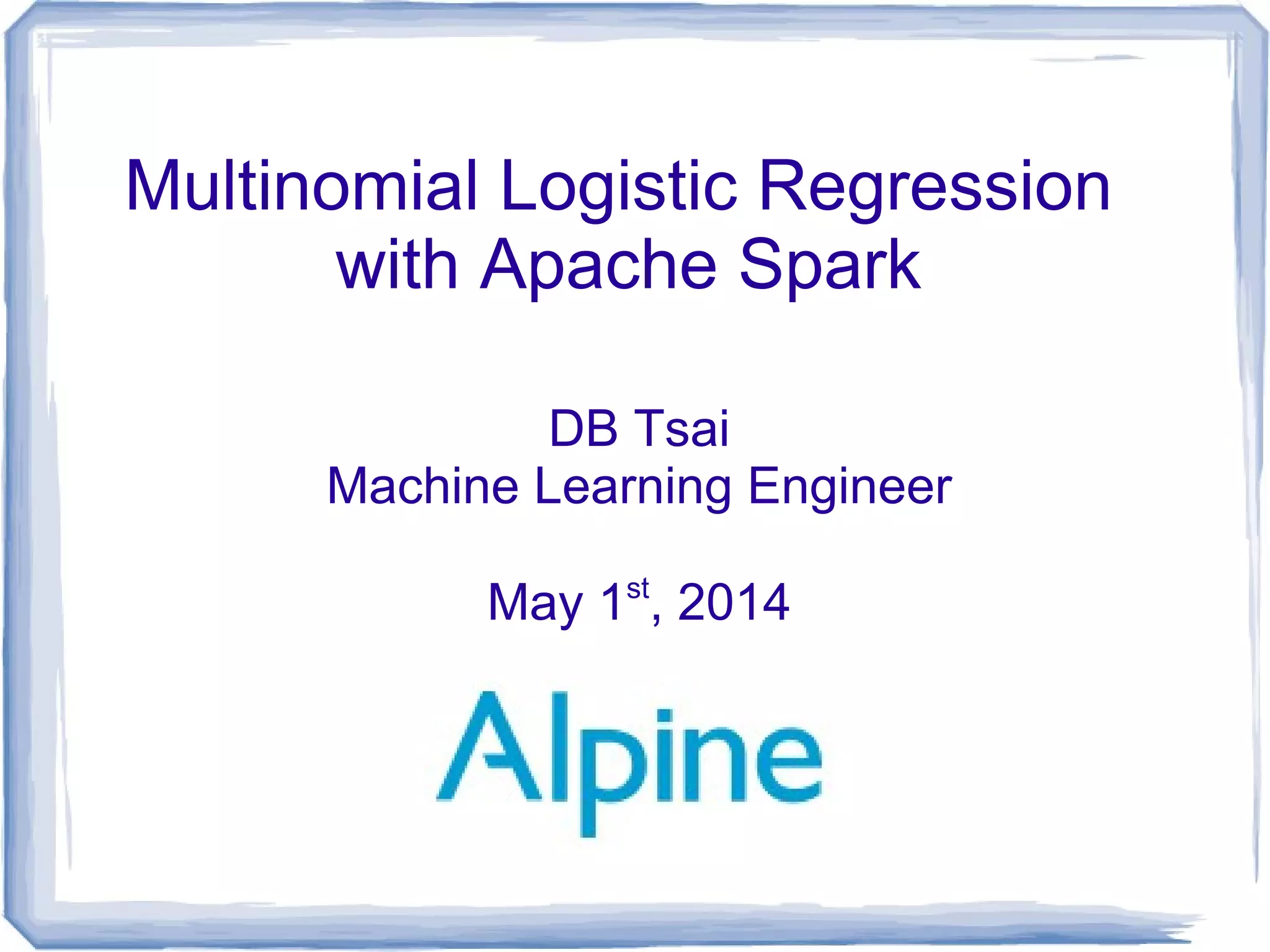 Multinomial Logistic Regression with Apache Spark

DB Tsai
Machine Learning Engineer

May 1$^{st}$, 2014

Alpine